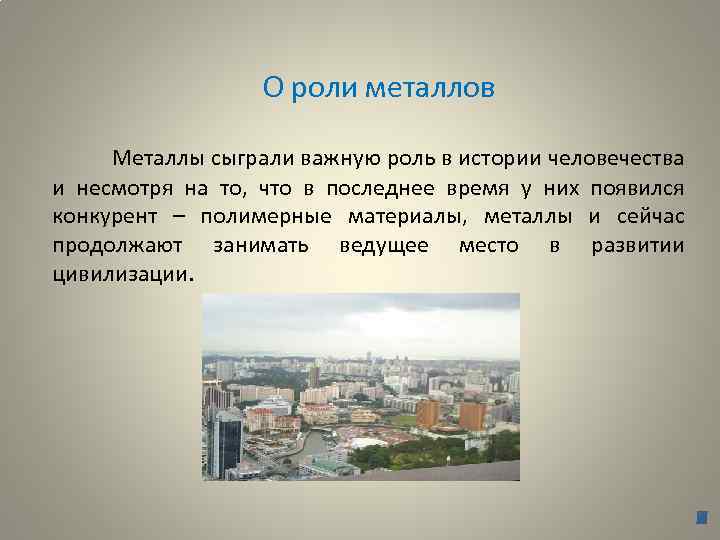 О роли металлов

Металлы сыграли важную роль в истории человечества и несмотря на то, что в последнее время у них появился конкурент – полимерные материалы, металлы и сейчас продолжают занимать ведущее место в развитии цивилизации.